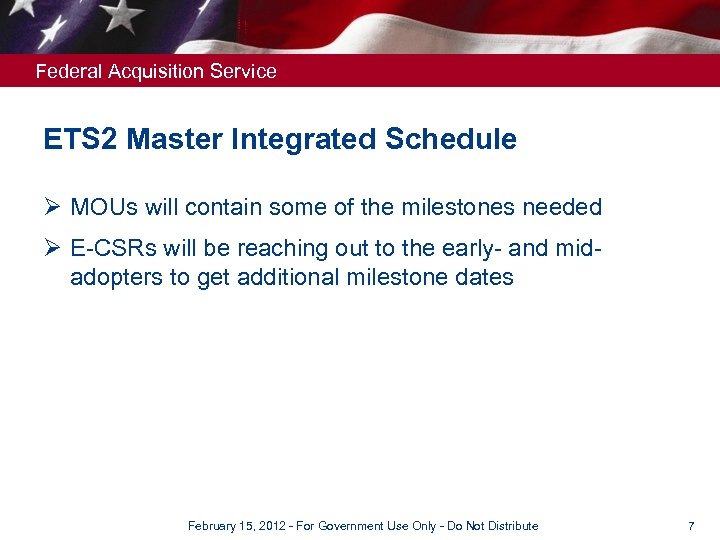 Federal Acquisition Service

ETS2 Master Integrated Schedule

➢ MOUs will contain some of the milestones needed

➢ E-CSRs will be reaching out to the early- and mid-adopters to get additional milestone dates

February 15, 2012 - For Government Use Only - Do Not Distribute

7